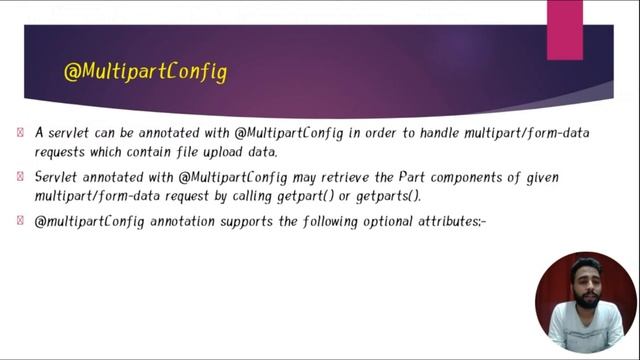 @MultipartConfig

A servlet can be annotated with @MultipartConfig in order to handle multipart/form-data requests which contain file upload data.

Servlet annotated with @MultipartConfig may retrieve the Part components of given multipart/form-data request by calling getpart() or getparts().

@multipartConfig annotation supports the following optional attributes:-